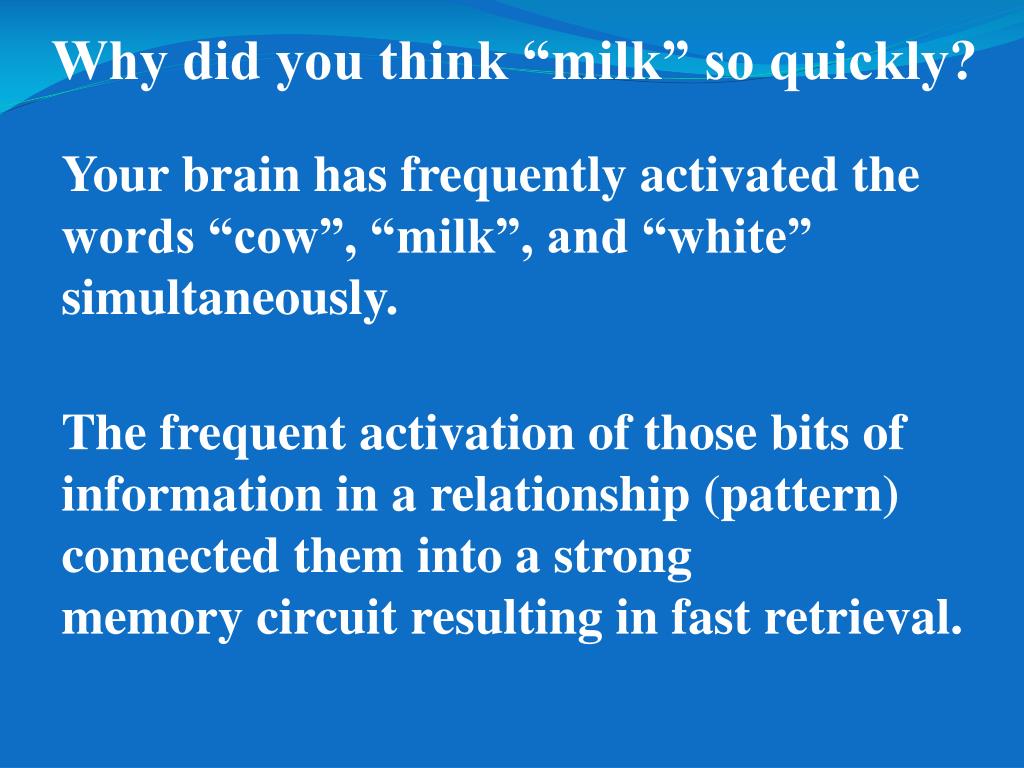 Why did you think “milk” so quickly?

Your brain has frequently activated the words “cow”, “milk”, and “white” simultaneously.

The frequent activation of those bits of information in a relationship (pattern) connected them into a strong memory circuit resulting in fast retrieval.